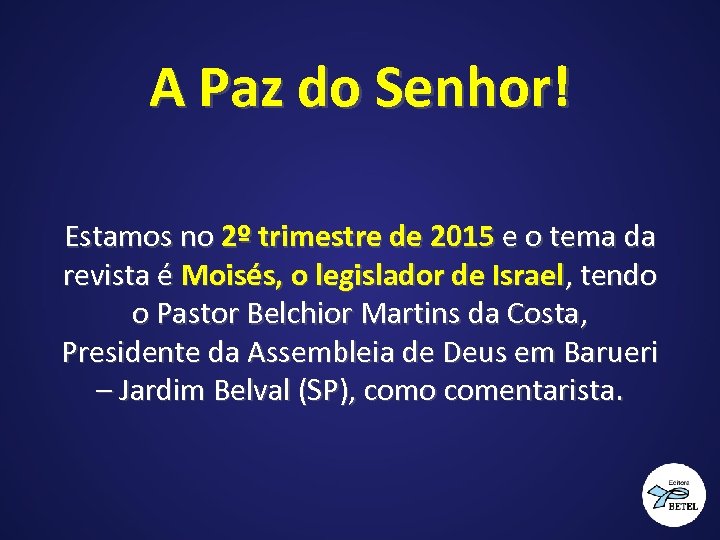 A Paz do Senhor!

Estamos no 2º trimestre de 2015 e o tema da revista é Moisés, o legislador de Israel, tendo o Pastor Belchior Martins da Costa, Presidente da Assembleia de Deus em Barueri – Jardim Belval (SP), como comentarista.

Editora BETEL